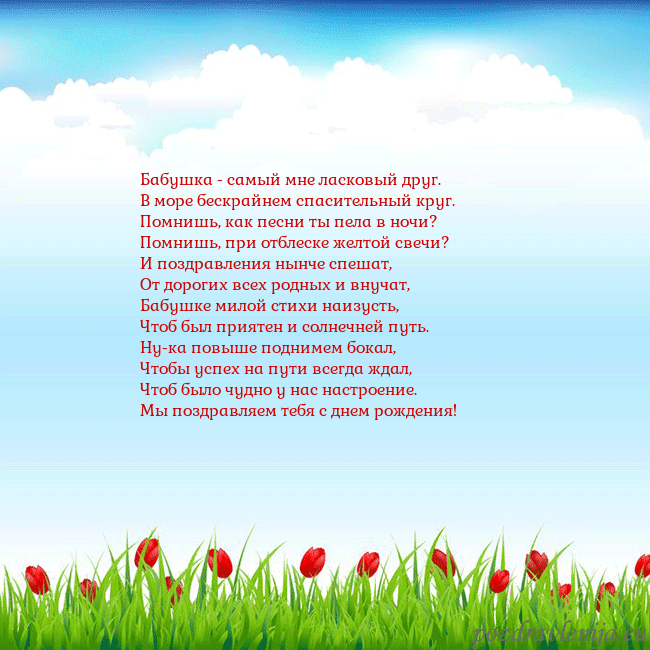 Бабушка - самый мне ласковый друг.
В море бескрайнем спасительный круг.
Помнишь, как песни ты пела в ночи?
Помнишь, при отблеске желтой свечи?
И поздравления нынче спешат,
От дорогих всех родных и внучат,
Бабушке милой стихи наизусть,
Чтоб был приятен и солнечней путь.
Ну-ка повыше поднимем бокал,
Чтобы успех на пути всегда ждал,
Чтоб было чудно у нас настроение.
Мы поздравляем тебя с днем рождения!

pozdravlenija.eu